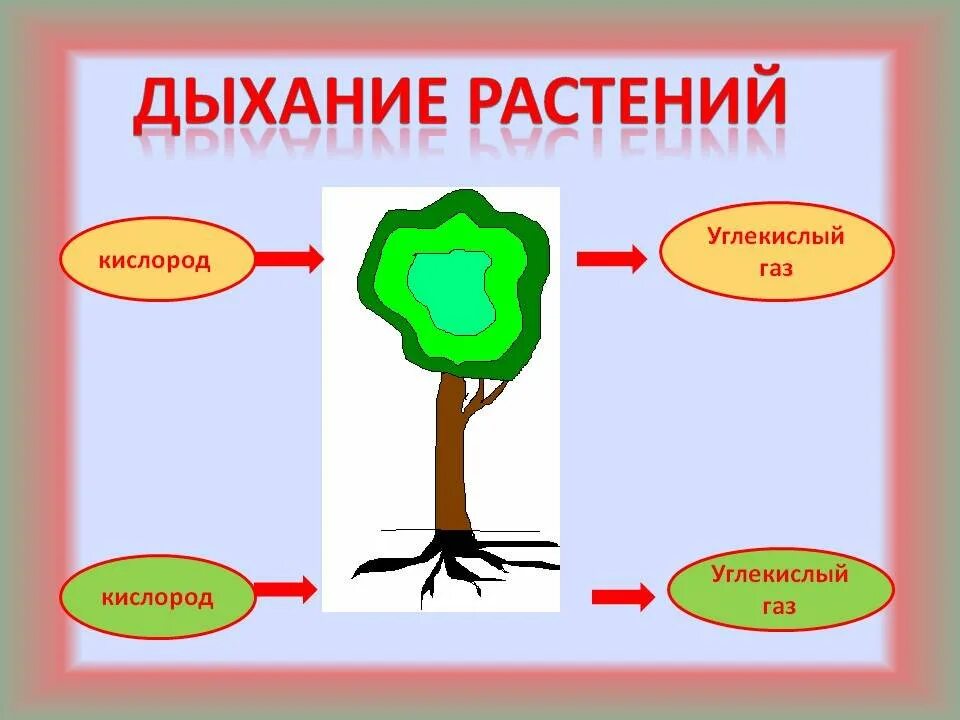 ДЫХАНИЕ РАСТЕНИЙ

кислород

Углекислый газ

кислород

Углекислый газ